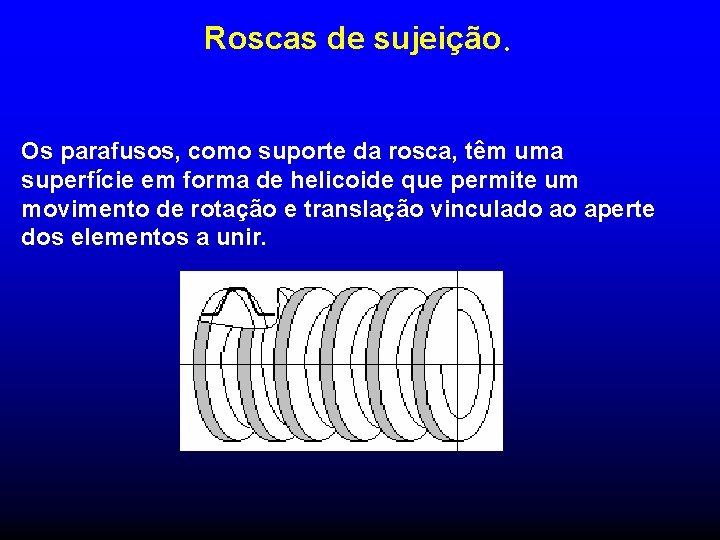 Roscas de sujeição.

Os parafusos, como suporte da rosca, têm uma superfície em forma de helicoide que permite um movimento de rotação e translação vinculado ao aperte dos elementos a unir.